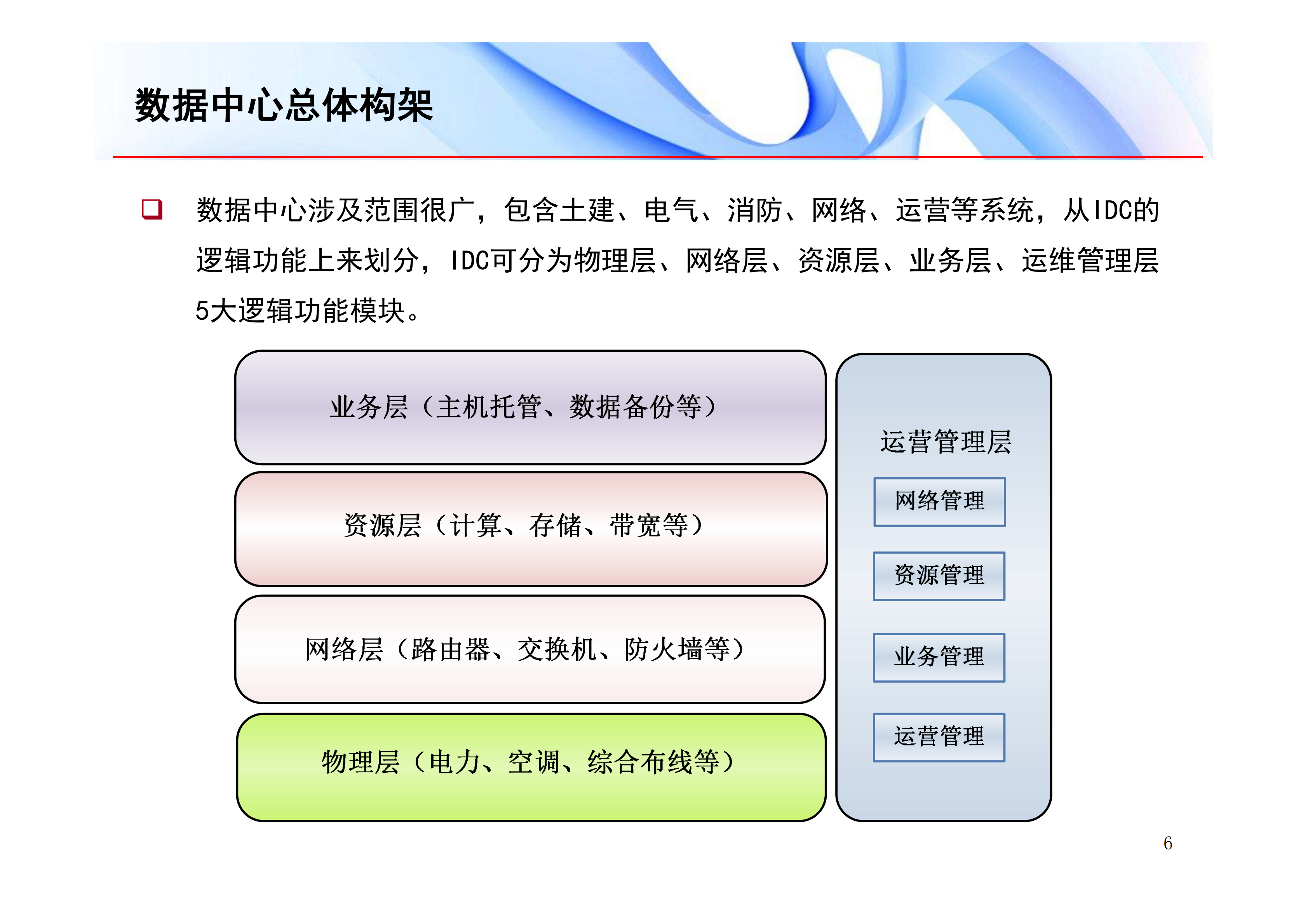 数据中心总体构架

❑ 数据中心涉及范围很广，包含土建、电气、消防、网络、运营等系统，从IDC的逻辑功能上来划分，IDC可分为物理层、网络层、资源层、业务层、运维管理层5大逻辑功能模块。

业务层（主机托管、数据备份等）

资源层（计算、存储、带宽等）

网络层（路由器、交换机、防火墙等）

物理层（电力、空调、综合布线等）

运营管理层

网络管理

资源管理

业务管理

运营管理

6